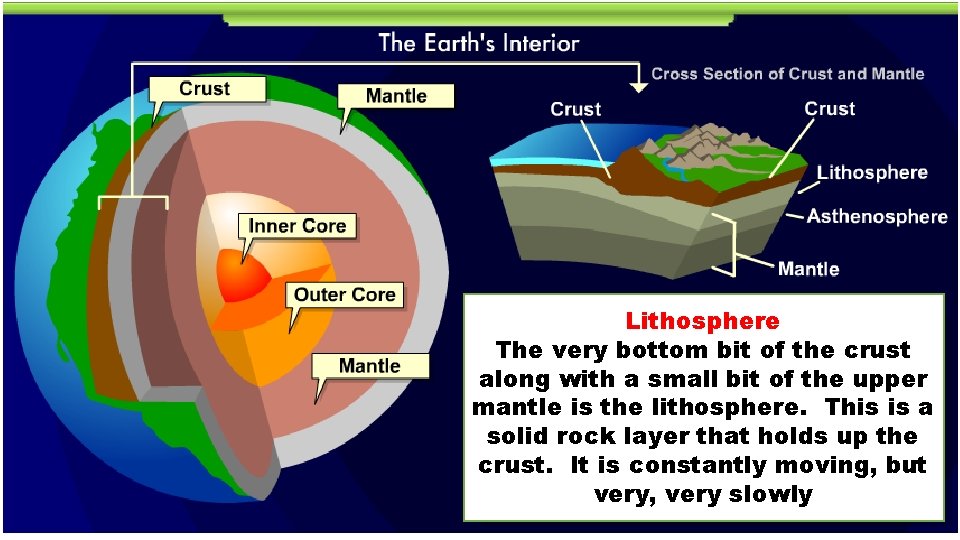 The Earth's Interior

Crust

Mantle

Inner Core

Outer Core

Mantle

Cross Section of Crust and Mantle

Crust

Crust

Lithosphere

Asthenosphere

Mantle

Lithosphere

The very bottom bit of the crust along with a small bit of the upper mantle is the lithosphere. This is a solid rock layer that holds up the crust. It is constantly moving, but very, very slowly